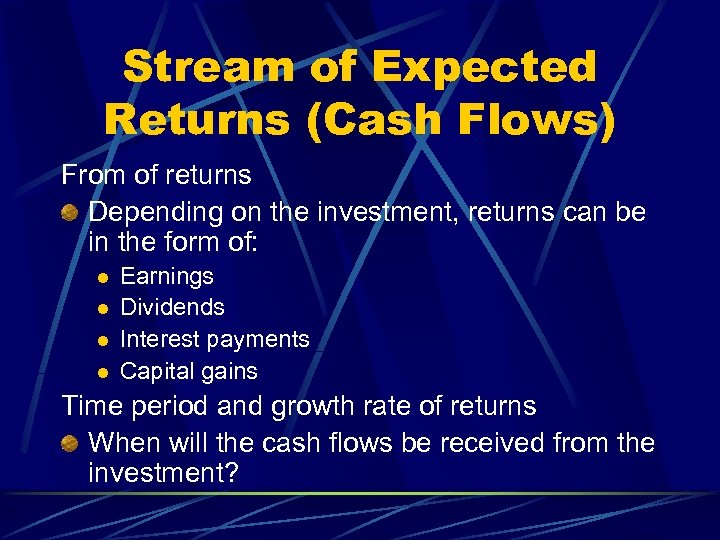 Stream of Expected Returns (Cash Flows)

From of returns

Depending on the investment, returns can be in the form of:

Earnings

Dividends

Interest payments

Capital gains

Time period and growth rate of returns

When will the cash flows be received from the investment?